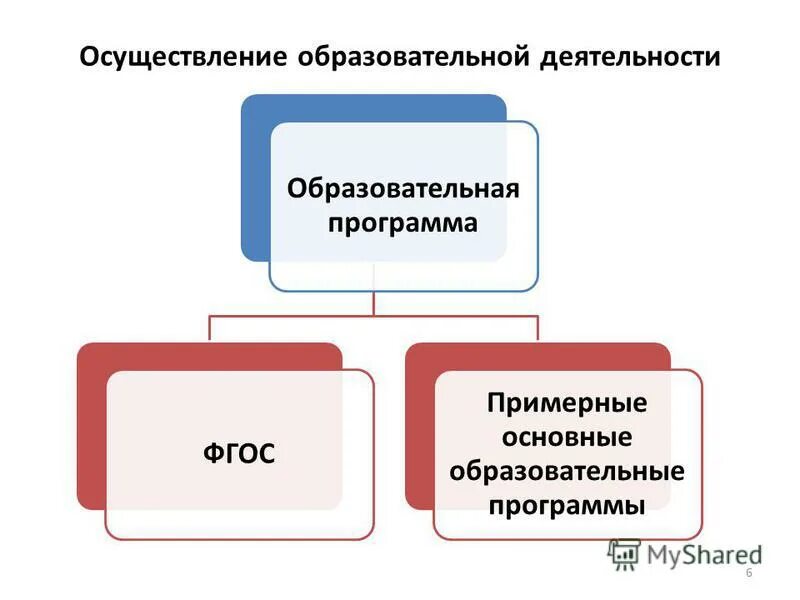 Осуществление образовательной деятельности

Образовательная программа

ФГОС

Примерные основные образовательные программы

MyShared

6